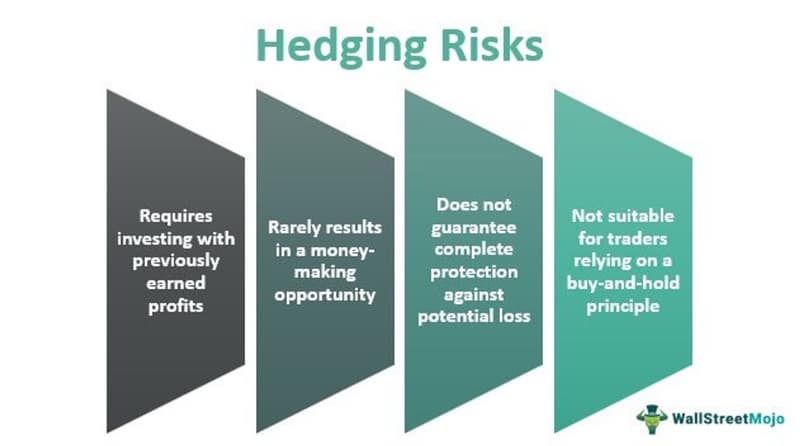 Hedging Risks

Requires investing with previously earned profits

Rarely results in a money-making opportunity

Does not guarantee complete protection against potential loss

Not suitable for traders relying on a buy-and-hold principle

WallStreetMojo